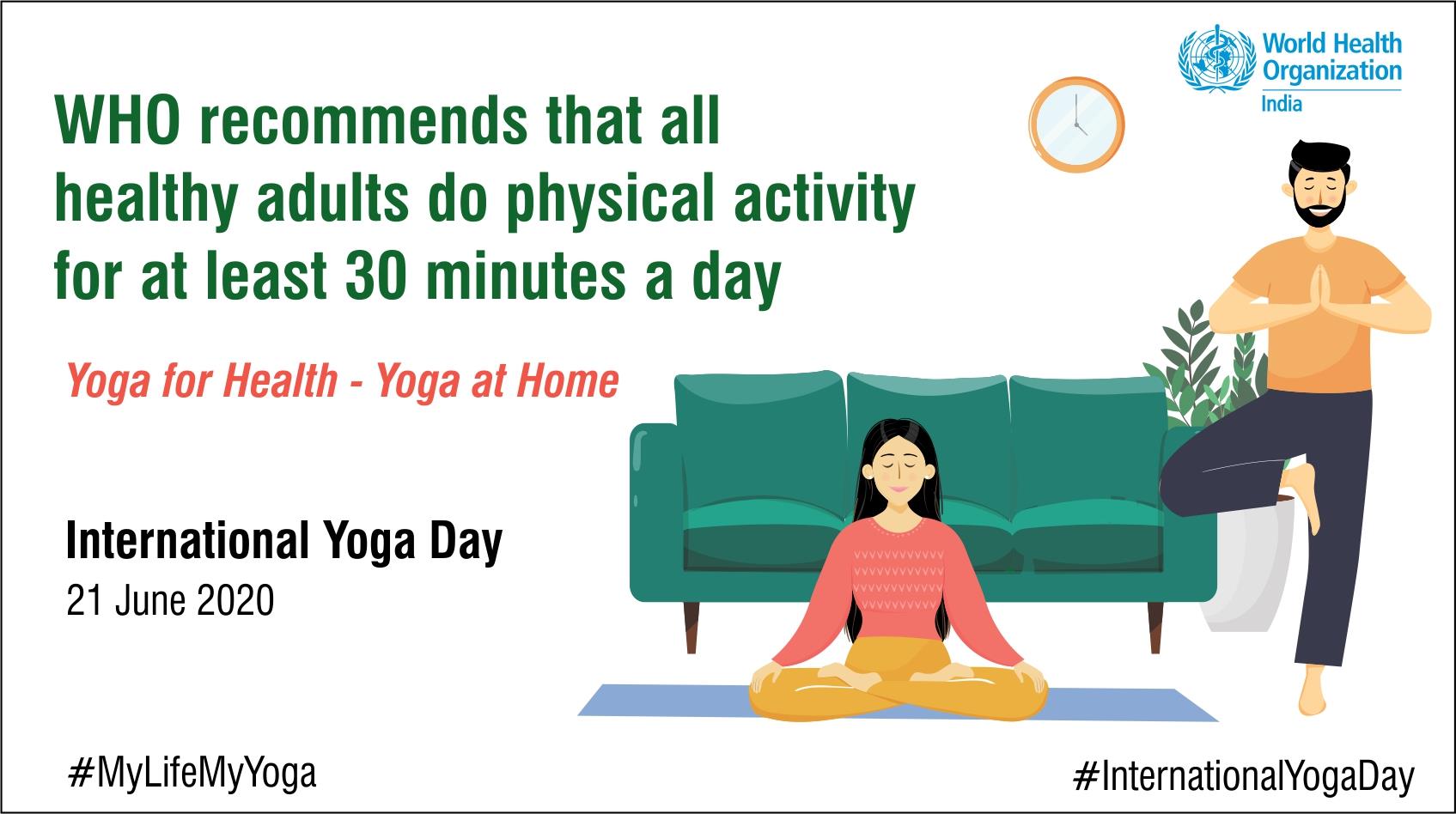 World Health Organization
India

WHO recommends that all healthy adults do physical activity for at least 30 minutes a day

Yoga for Health - Yoga at Home

International Yoga Day
21 June 2020

#MyLifeMyYoga

#InternationalYogaDay